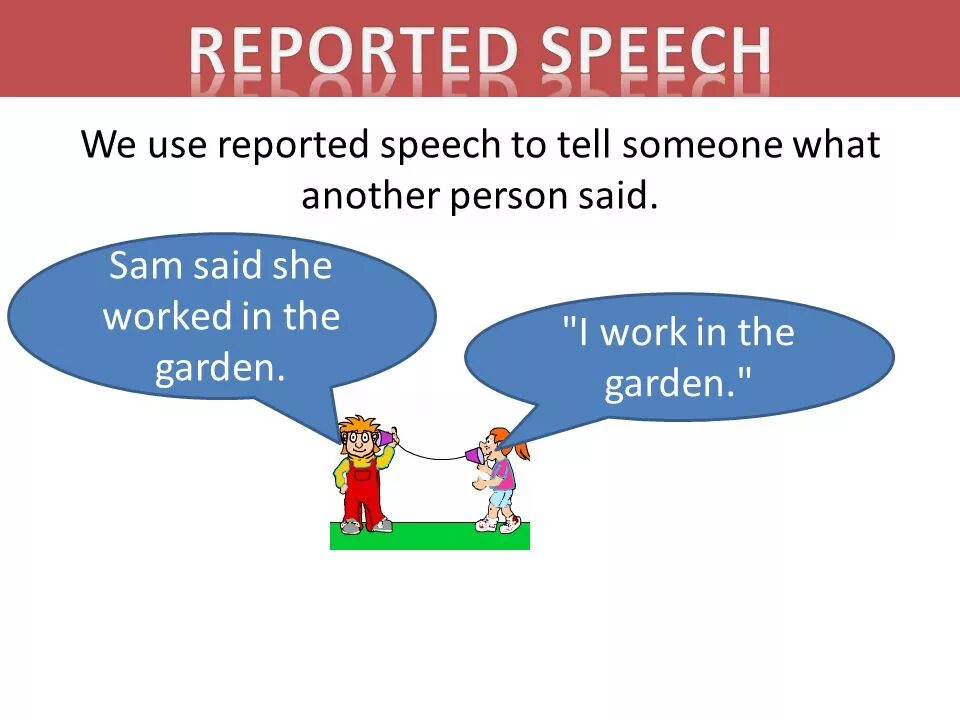 REPORTED SPEECH

We use reported speech to tell someone what another person said.

Sam said she worked in the garden.

"I work in the garden."